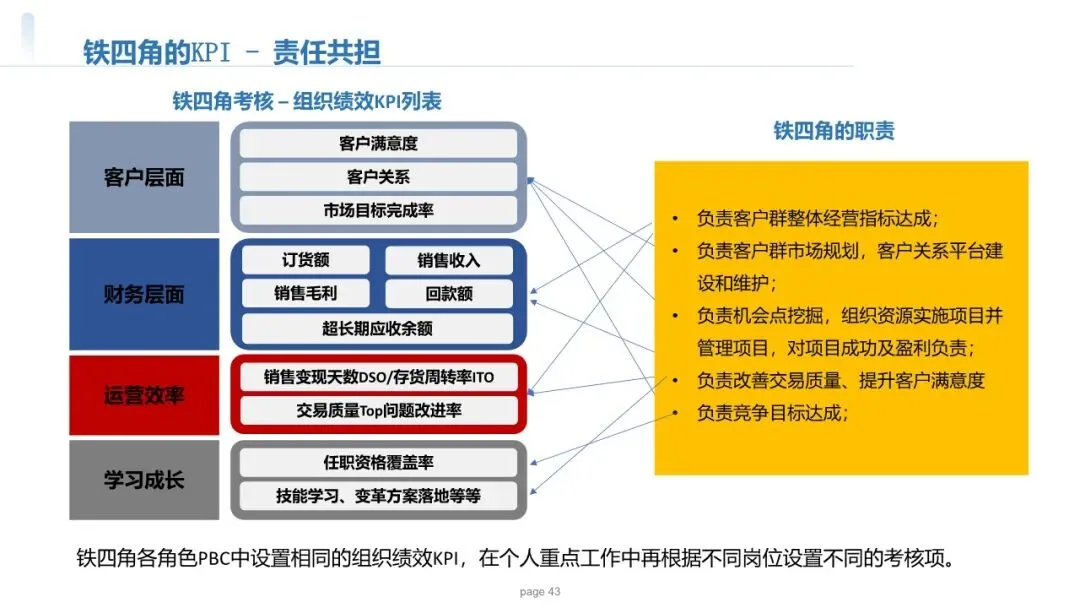 铁四角的KPI - 责任共担

铁四角考核 – 组织绩效KPI列表

客户层面
客户满意度
客户关系
市场目标完成率

财务层面
订货额
销售收入
销售毛利
回款额
超长期应收余额

运营效率
销售变现天数DSO/存货周转率ITO
交易质量Top问题改进率

学习成长
任职资格覆盖率
技能学习、变革方案落地等等

铁四角的职责

• 负责客户群整体经营指标达成；
• 负责客户群市场规划，客户关系平台建设和维护；
• 负责机会点挖掘，组织资源实施项目并管理项目，对项目成功及盈利负责；
• 负责改善交易质量、提升客户满意度
• 负责竞争目标达成；

铁四角各角色PBC中设置相同的组织绩效KPI，在个人重点工作中再根据不同岗位设置不同的考核项。

page 43